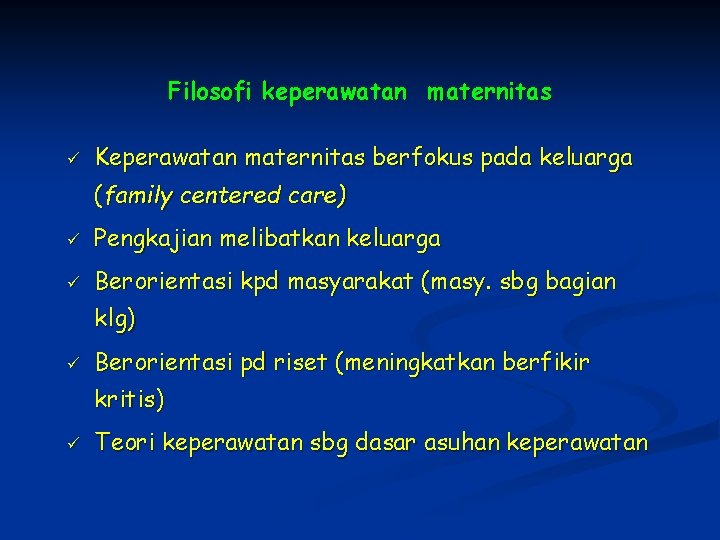 Filosofi keperawatan maternitas

✓ Keperawatan maternitas berfokus pada keluarga (family centered care)

✓ Pengkajian melibatkan keluarga

✓ Berorientasi kpd masyarakat (masy. sbg bagian klg)

✓ Berorientasi pd riset (meningkatkan berfikir kritis)

✓ Teori keperawatan sbg dasar asuhan keperawatan